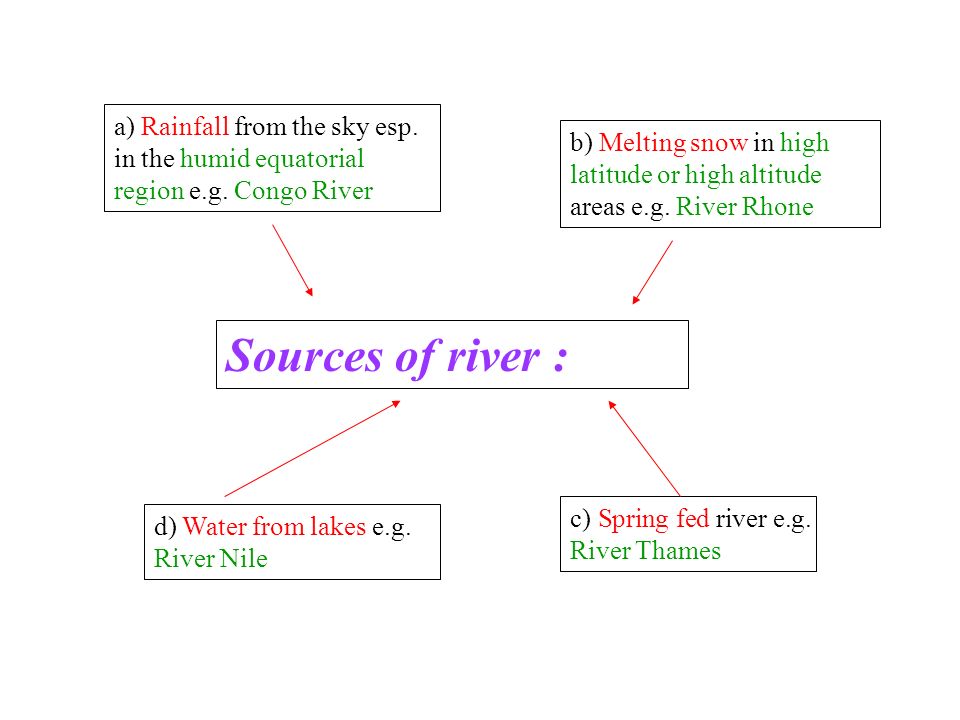 a) Rainfall from the sky esp. in the humid equatorial region e.g. Congo River

b) Melting snow in high latitude or high altitude areas e.g. River Rhone

Sources of river :

d) Water from lakes e.g. River Nile

c) Spring fed river e.g. River Thames